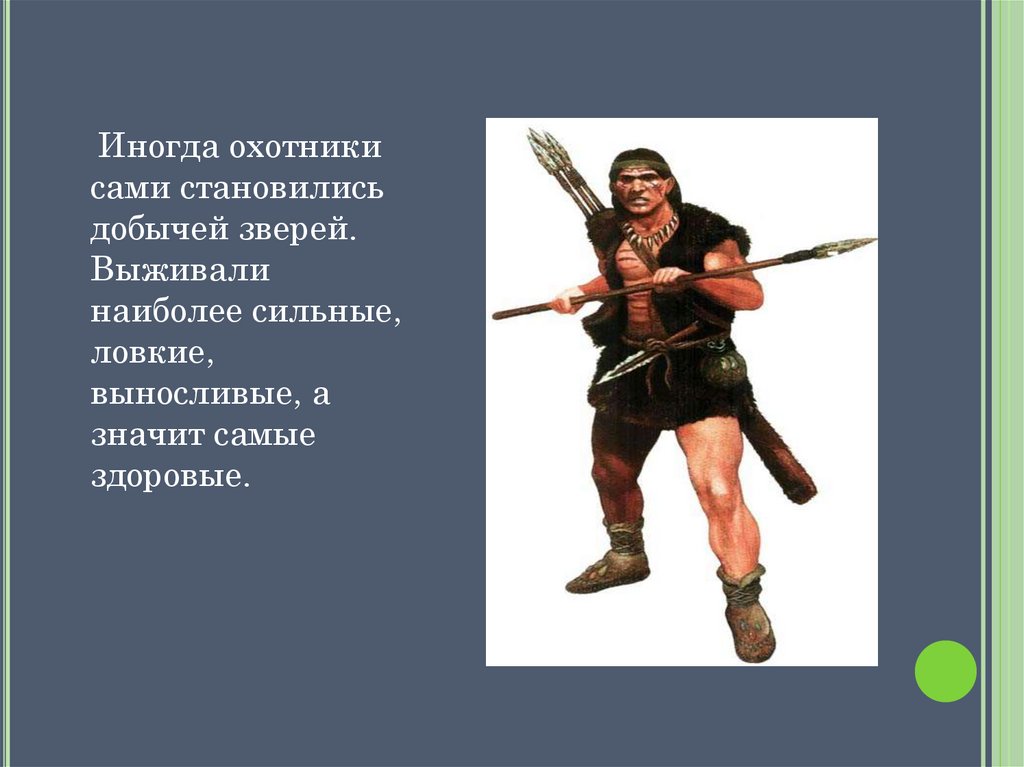 Иногда охотники сами становились добычей зверей. Выживали наиболее сильные, ловкие, выносливые, а значит самые здоровые.